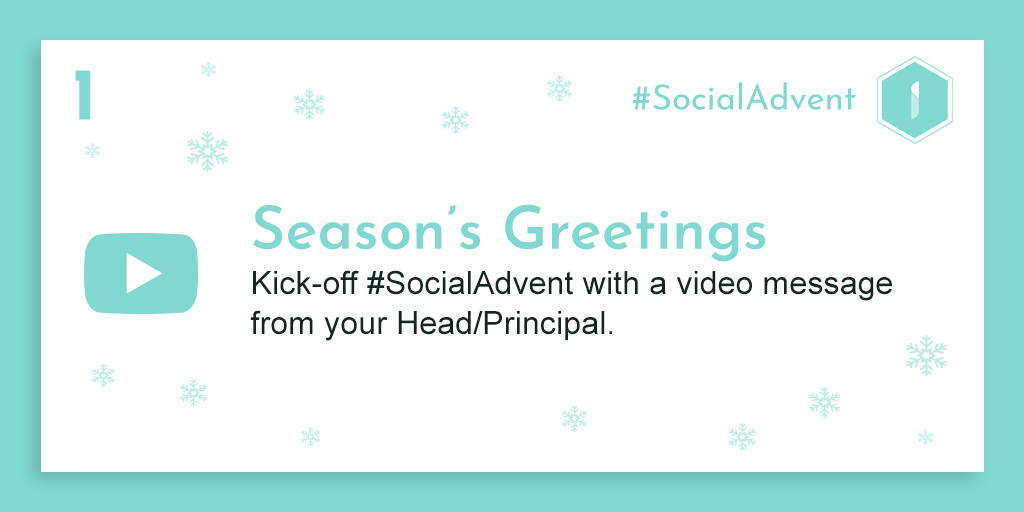 1

#SocialAdvent

Season's Greetings

Kick-off #SocialAdvent with a video message from your Head/Principal.